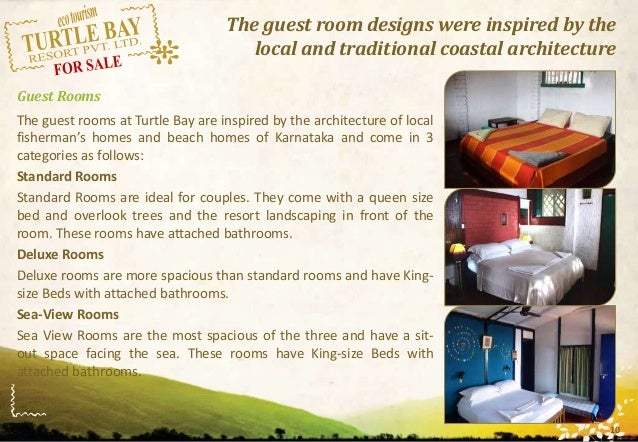 eco tourism
TURTLE BAY
RESORT PVT. LTD.
FOR SALE

The guest room designs were inspired by the local and traditional coastal architecture

Guest Rooms

The guest rooms at Turtle Bay are inspired by the architecture of local fisherman's homes and beach homes of Karnataka and come in 3 categories as follows:

Standard Rooms

Standard Rooms are ideal for couples. They come with a queen size bed and overlook trees and the resort landscaping in front of the room. These rooms have attached bathrooms.

Deluxe Rooms

Deluxe rooms are more spacious than standard rooms and have King-size Beds with attached bathrooms.

Sea-View Rooms

Sea View Rooms are the most spacious of the three and have a sit-out space facing the sea. These rooms have King-size Beds with attached bathrooms.

10